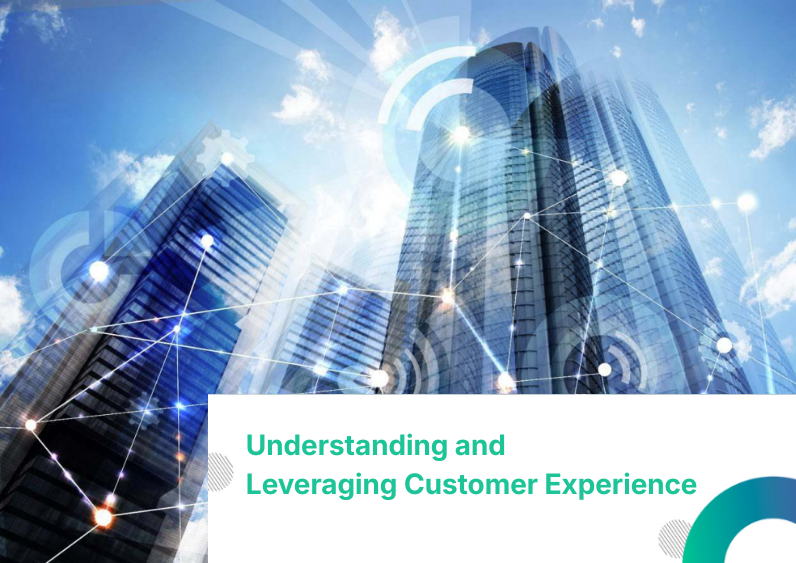 Understanding and
Leveraging Customer Experience